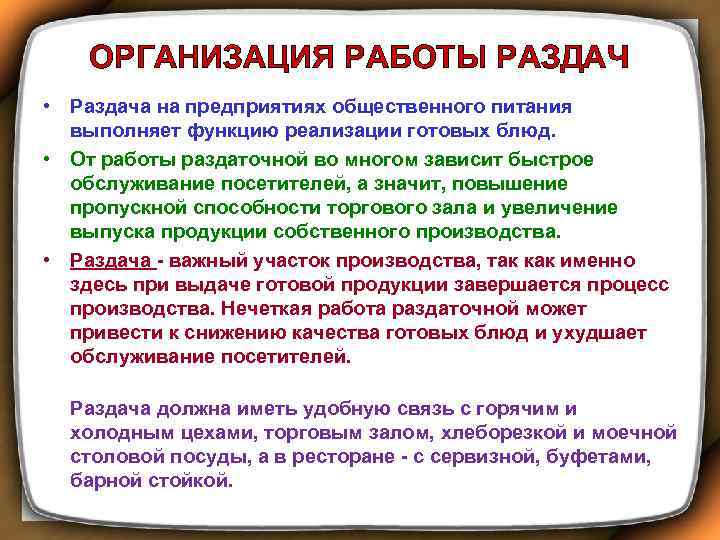 ОРГАНИЗАЦИЯ РАБОТЫ РАЗДАЧ

• Раздача на предприятиях общественного питания выполняет функцию реализации готовых блюд.

• От работы раздаточной во многом зависит быстрое обслуживание посетителей, а значит, повышение пропускной способности торгового зала и увеличение выпуска продукции собственного производства.

• Раздача - важный участок производства, так как именно здесь при выдаче готовой продукции завершается процесс производства. Нечеткая работа раздаточной может привести к снижению качества готовых блюд и ухудшает обслуживание посетителей.

Раздача должна иметь удобную связь с горячим и холодным цехами, торговым залом, хлеборезкой и моечной столовой посуды, а в ресторане - с сервизной, буфетами, барной стойкой.